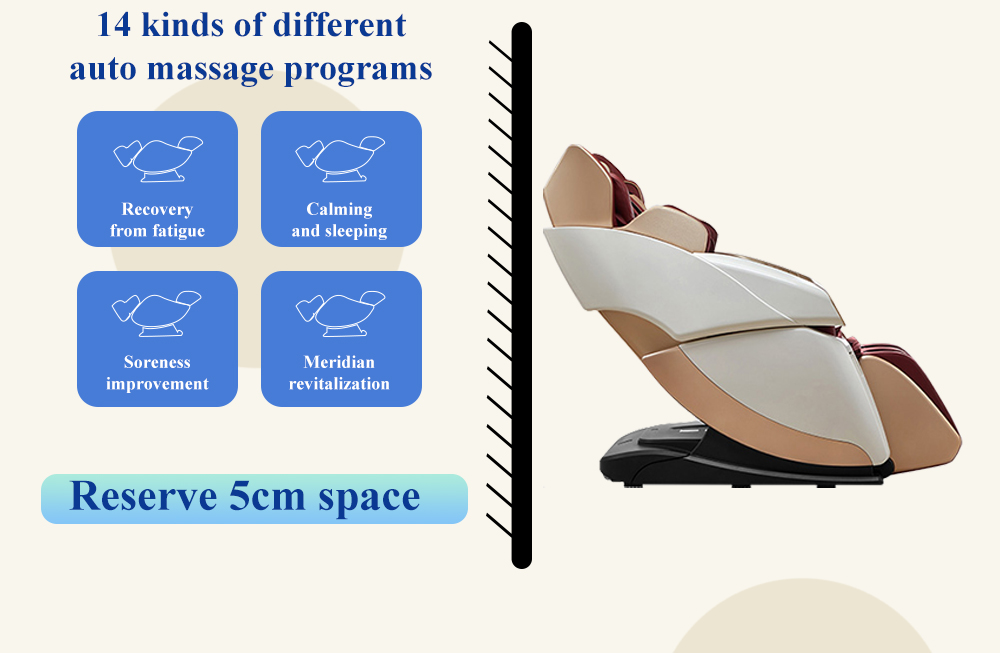 14 kinds of different auto massage programs

Recovery from fatigue

Calming and sleeping

Soreness improvement

Meridian revitalization

Reserve 5cm space